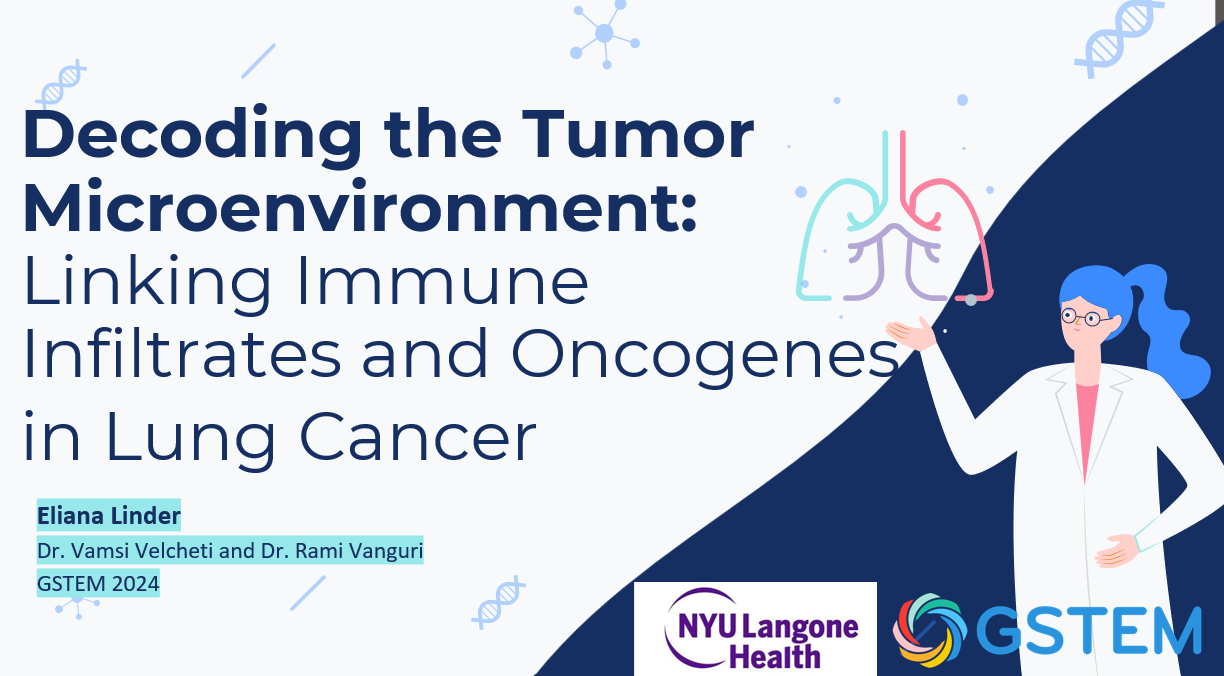 Decoding the Tumor Microenvironment: Linking Immune Infiltrates and Oncogenes in Lung Cancer

Eliana Linder
Dr. Vamsi Velcheti and Dr. Rami Vanguri
GSTEM 2024

NYU Langone Health

GSTEM